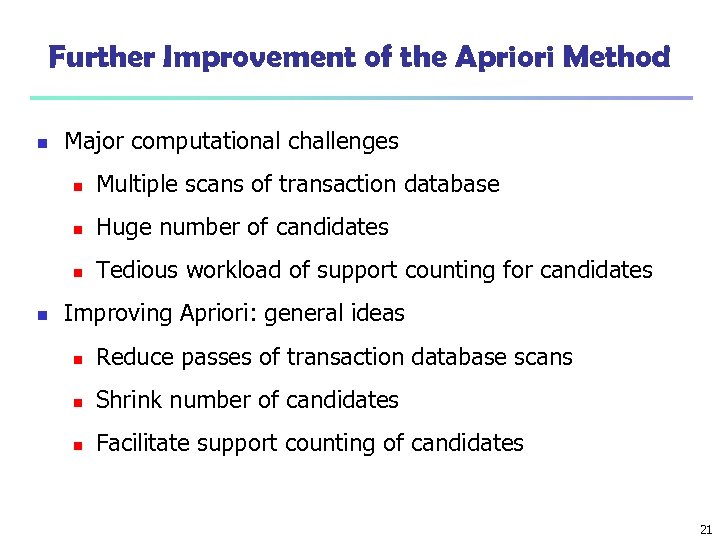 Further Improvement of the Apriori Method

- Major computational challenges
  - Multiple scans of transaction database
  - Huge number of candidates
  - Tedious workload of support counting for candidates
- Improving Apriori: general ideas
  - Reduce passes of transaction database scans
  - Shrink number of candidates
  - Facilitate support counting of candidates

21